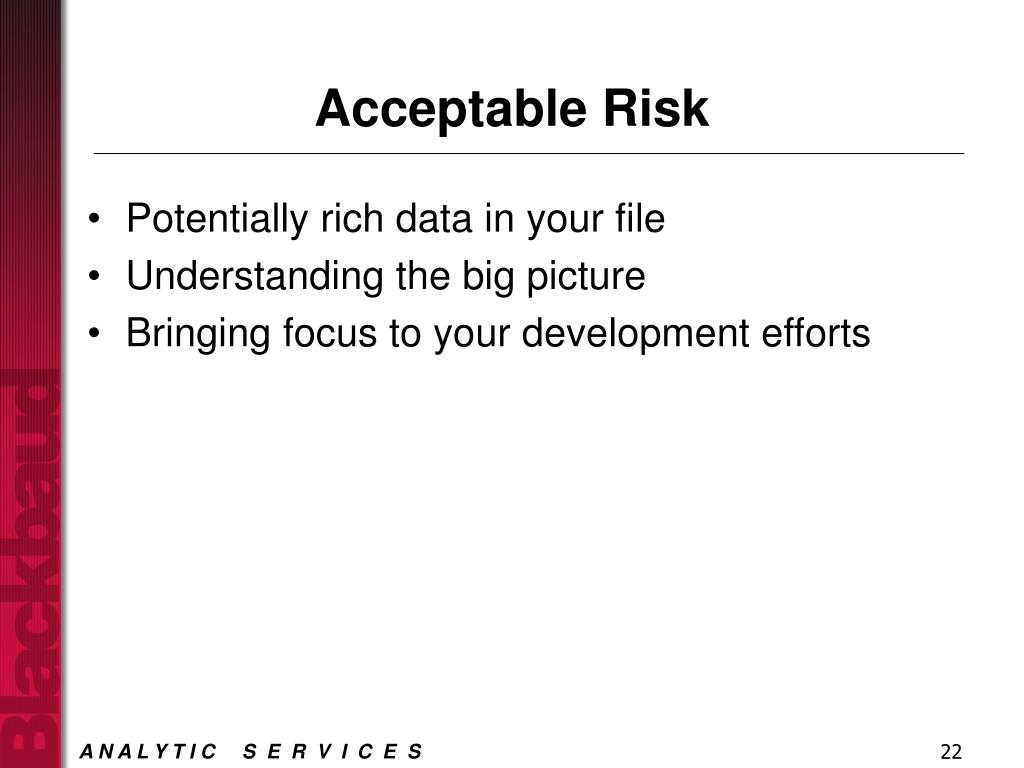 Acceptable Risk

• Potentially rich data in your file
• Understanding the big picture
• Bringing focus to your development efforts

Blackbaud

ANALYTIC SERVICES

22